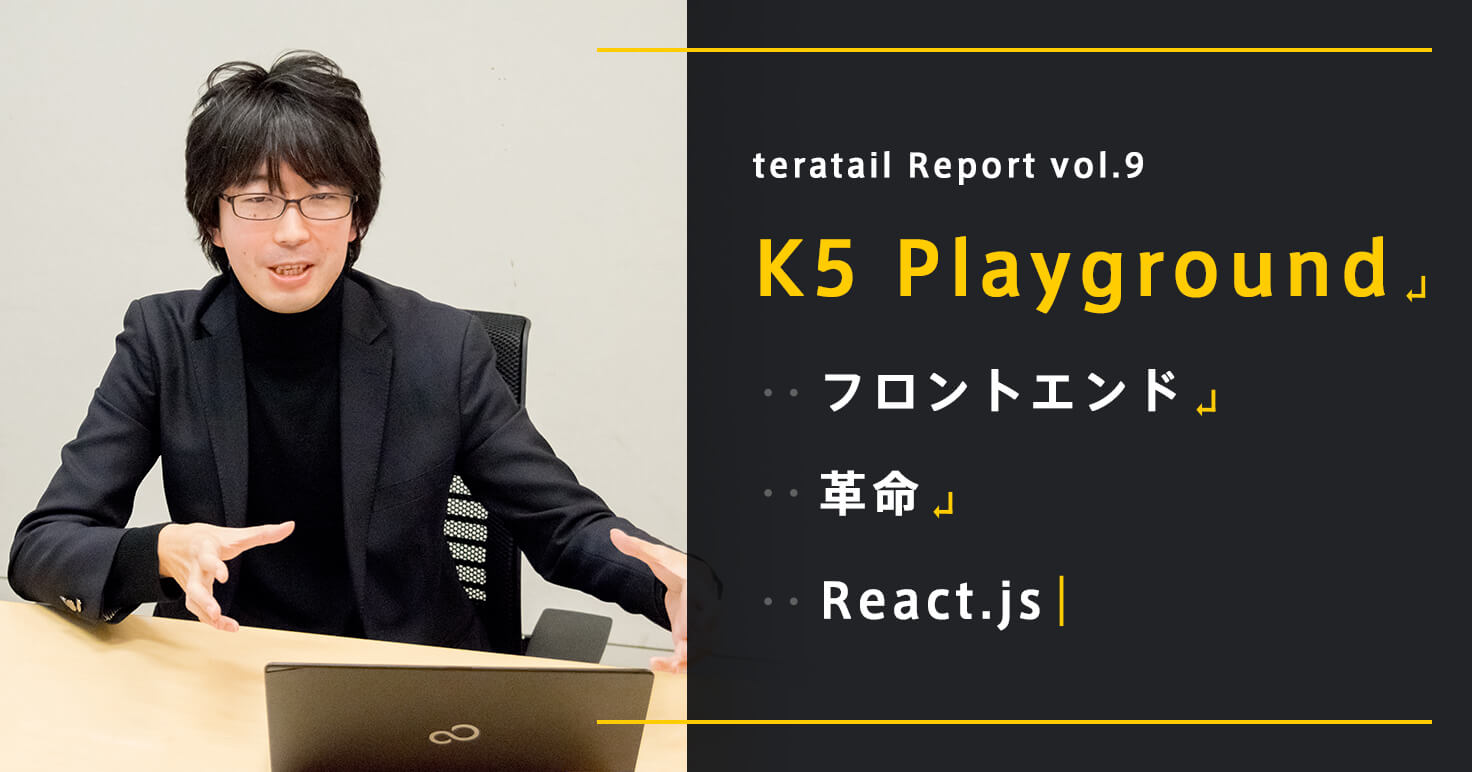 teratail Report vol.9

K5 Playground

フロントエンド

革命

React.js